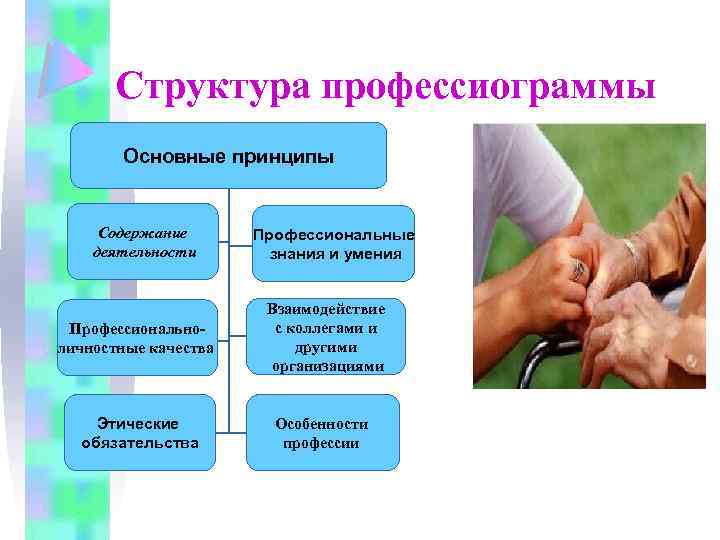 Структура профессиограммы

Основные принципы

Содержание деятельности

Профессиональные знания и умения

Профессионально-личностные качества

Взаимодействие с коллегами и другими организациями

Этические обязательства

Особенности профессии